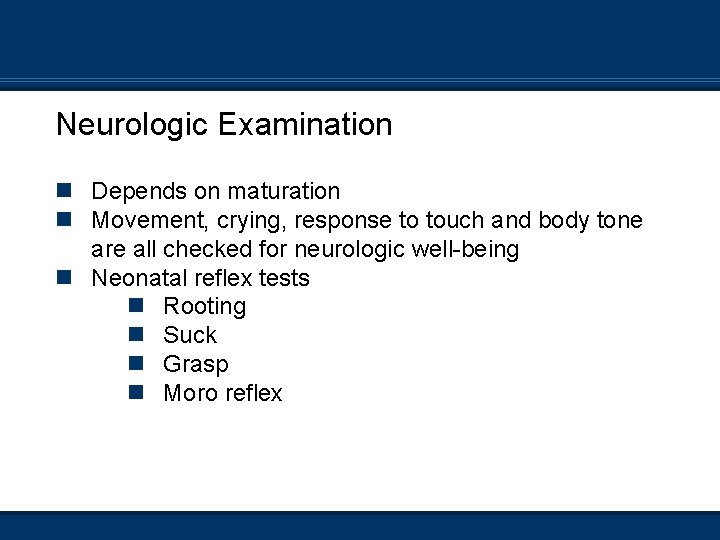 Neurologic Examination

- Depends on maturation
- Movement, crying, response to touch and body tone are all checked for neurologic well-being
- Neonatal reflex tests
  - Rooting
  - Suck
  - Grasp
  - Moro reflex